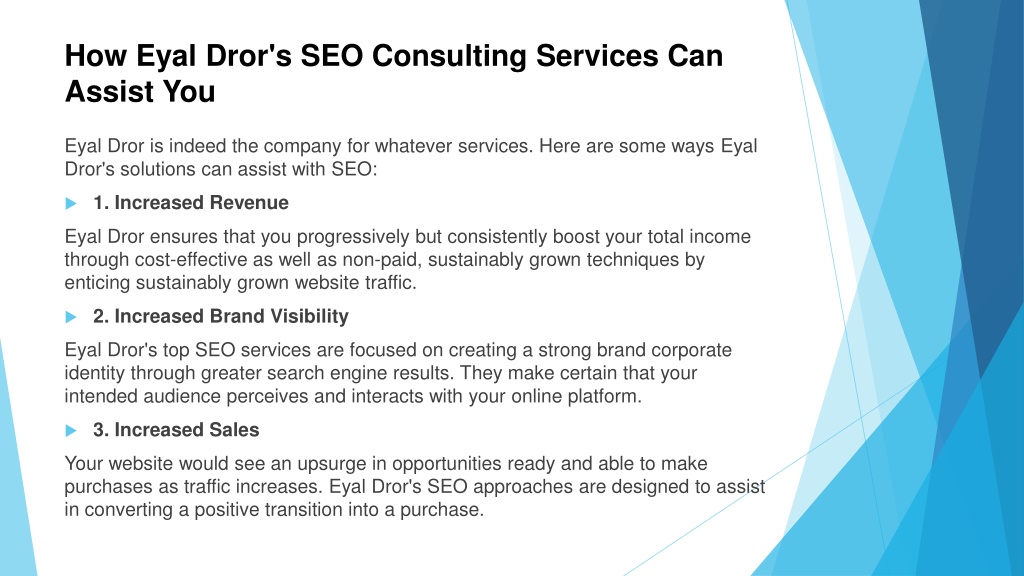 How Eyal Dror's SEO Consulting Services Can Assist You

Eyal Dror is indeed the company for whatever services. Here are some ways Eyal Dror's solutions can assist with SEO:

1. Increased Revenue

Eyal Dror ensures that you progressively but consistently boost your total income through cost-effective as well as non-paid, sustainably grown techniques by enticing sustainably grown website traffic.

2. Increased Brand Visibility

Eyal Dror's top SEO services are focused on creating a strong brand corporate identity through greater search engine results. They make certain that your intended audience perceives and interacts with your online platform.

3. Increased Sales

Your website would see an upsurge in opportunities ready and able to make purchases as traffic increases. Eyal Dror's SEO approaches are designed to assist in converting a positive transition into a purchase.